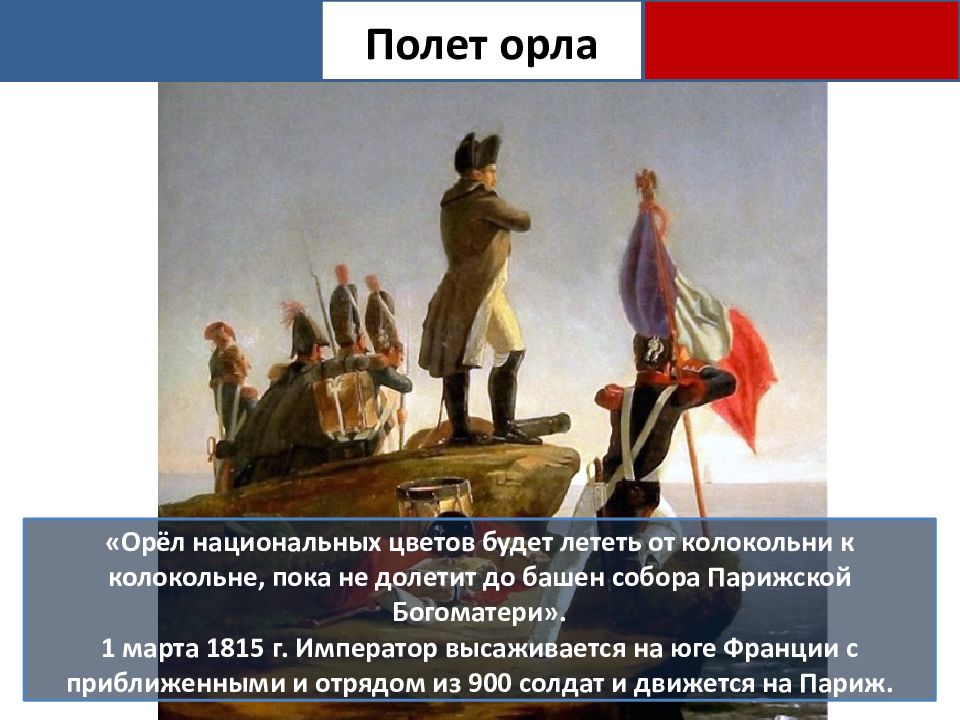 Полет орла

«Орёл национальных цветов будет лететь от колокольни к колокольне, пока не долетит до башен собора Парижской Богоматери».
1 марта 1815 г. Император высаживается на юге Франции с приближенными и отрядом из 900 солдат и движется на Париж.